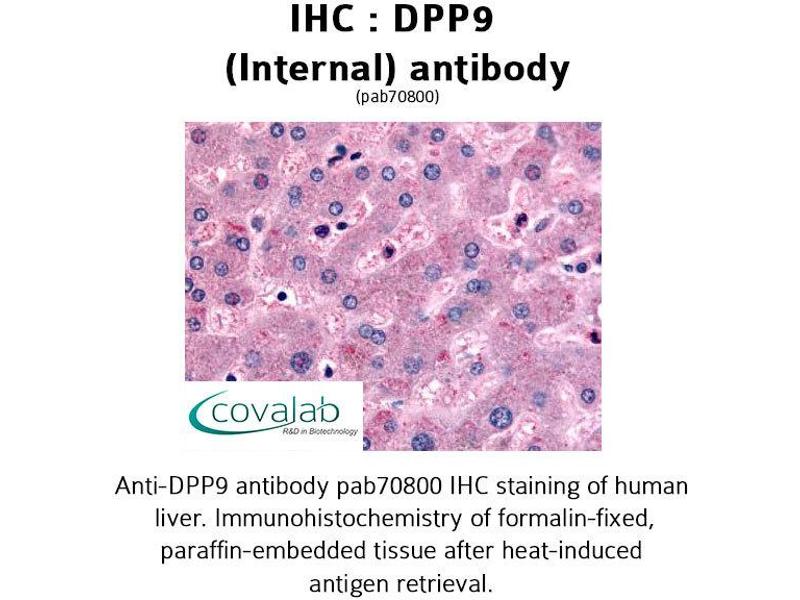 IHC : DPP9
(Internal) antibody
(pab70800)

covalab
R&D in Biotechnology

Anti-DPP9 antibody pab70800 IHC staining of human liver. Immunohistochemistry of formalin-fixed, paraffin-embedded tissue after heat-induced antigen retrieval.